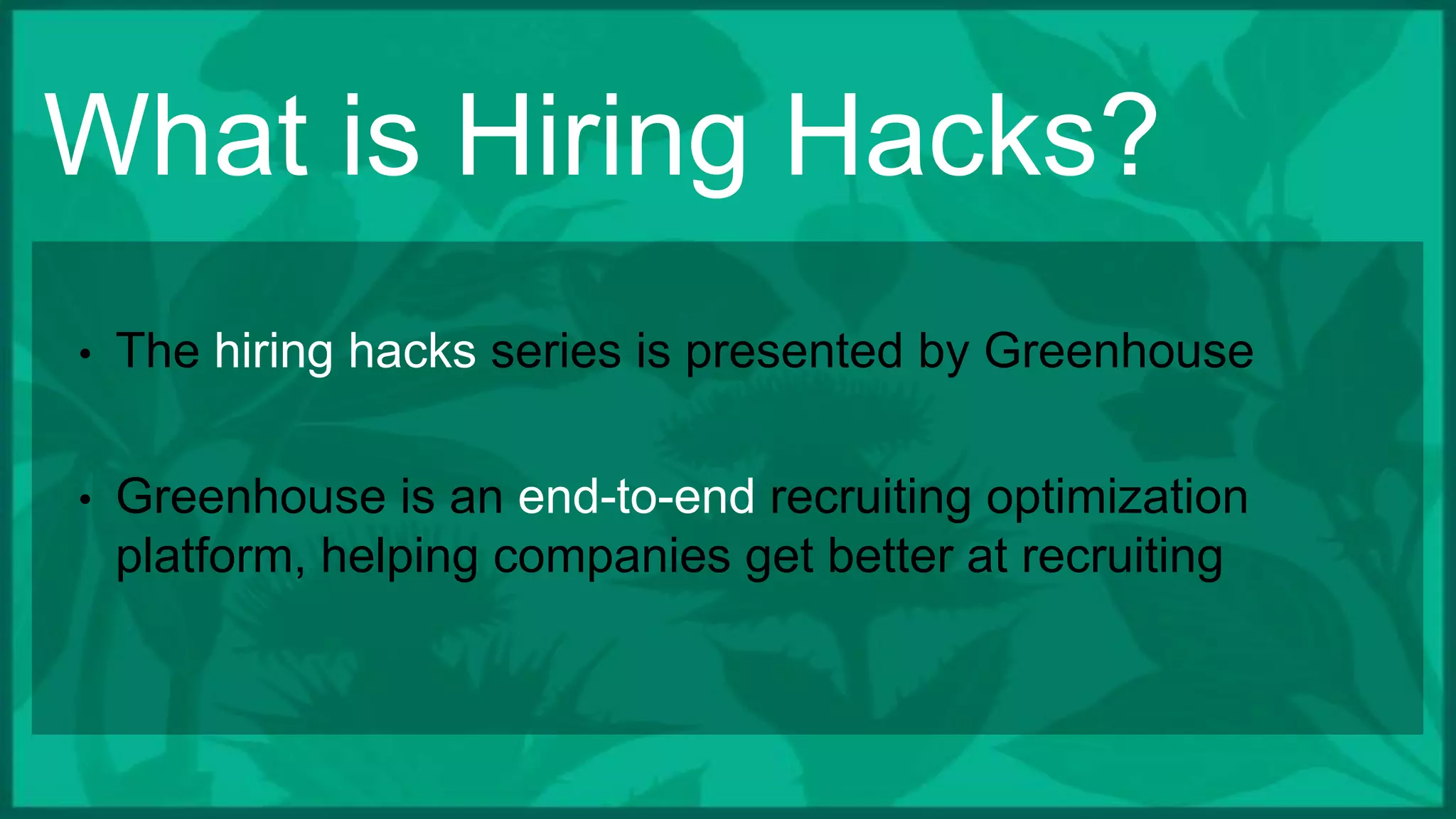 What is Hiring Hacks?

• The hiring hacks series is presented by Greenhouse

• Greenhouse is an end-to-end recruiting optimization platform, helping companies get better at recruiting